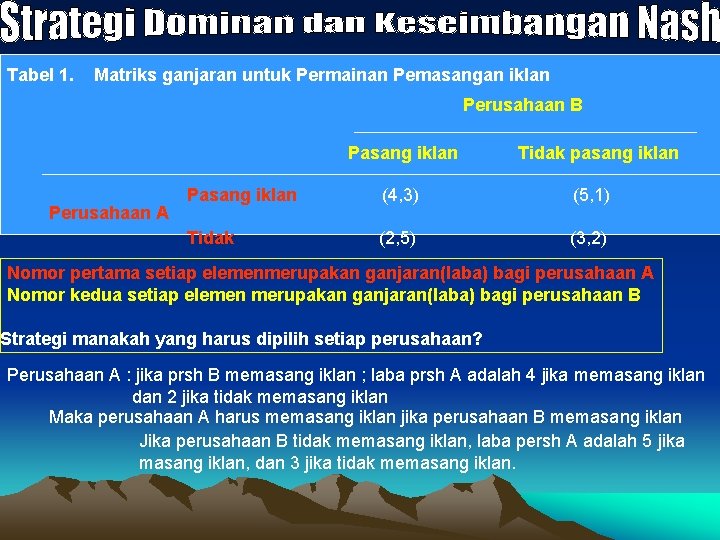 Strategi Dominan dan Keseimbangan Nash

Tabel 1. Matriks ganjaran untuk Permainan Pemasangan iklan

| | | Perusahaan B | |
|---|---|---|---|
| | | Pasang iklan | Tidak pasang iklan |
| Perusahaan A | Pasang iklan | (4,3) | (5,1) |
| | Tidak | (2,5) | (3,2) |

Nomor pertama setiap elemenmerupakan ganjaran(laba) bagi perusahaan A
Nomor kedua setiap elemen merupakan ganjaran(laba) bagi perusahaan B

Strategi manakah yang harus dipilih setiap perusahaan?

Perusahaan A : jika prsh B memasang iklan ; laba prsh A adalah 4 jika memasang iklan dan 2 jika tidak memasang iklan

Maka perusahaan A harus memasang iklan jika perusahaan B memasang iklan

Jika perusahaan B tidak memasang iklan, laba persh A adalah 5 jika masang iklan, dan 3 jika tidak memasang iklan.